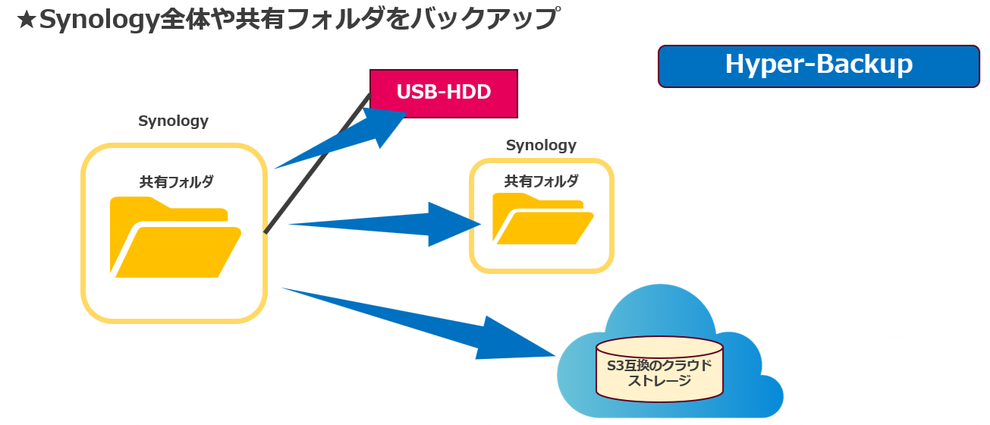 ★Synology全体や共有フォルダをバックアップ

Hyper-Backup

USB-HDD

Synology

共有フォルダ

Synology

共有フォルダ

S3互換のクラウドストレージ